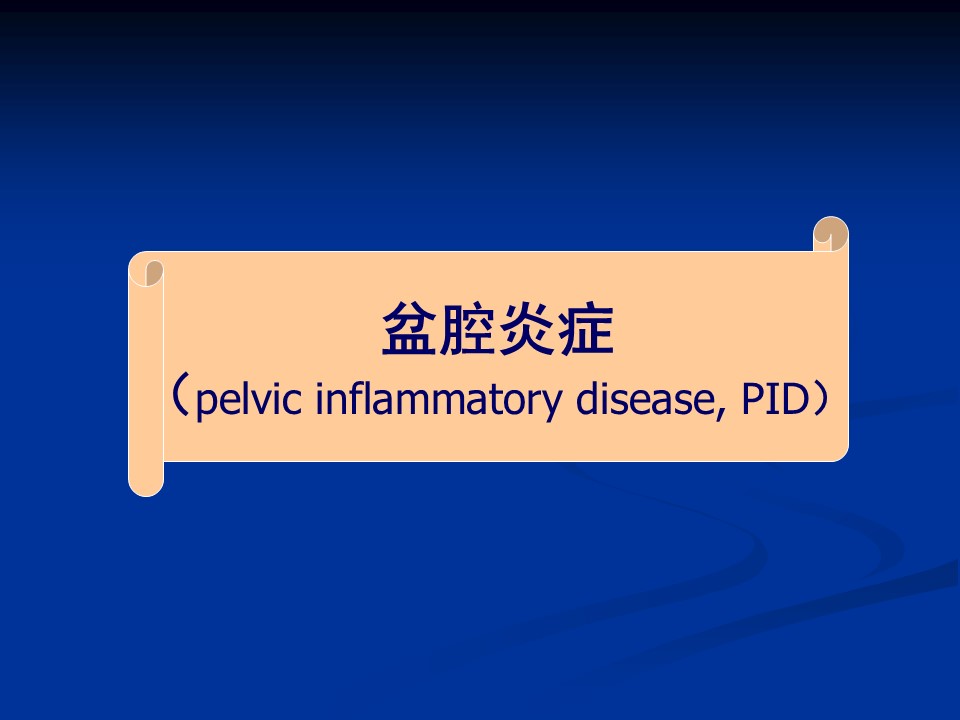 盆腔炎症

（pelvic inflammatory disease, PID）